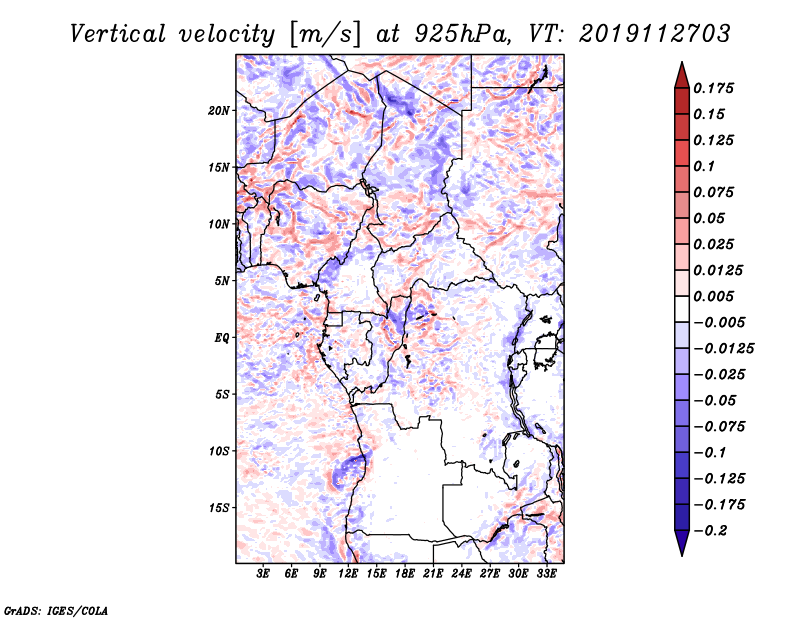 Vertical velocity [m/s] at 925hPa, VT: 2019112703

20N
15N
10N
5N
EQ
5S
10S
15S

3E 6E 9E 12E 15E 18E 21E 24E 27E 30E 33E

0.175
0.15
0.125
0.1
0.075
0.05
0.025
0.0125
0.005
−0.005
−0.0125
−0.025
−0.05
−0.075
−0.1
−0.125
−0.175
−0.2

GrADS: IGES/COLA